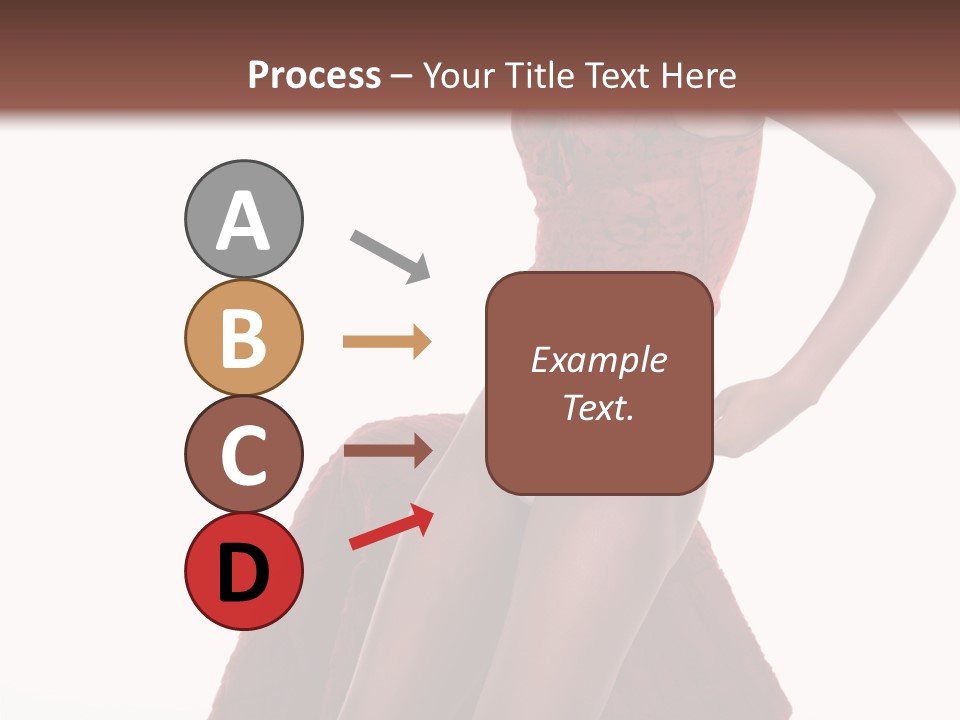 Process – Your Title Text Here

A

B

C

D

Example Text.